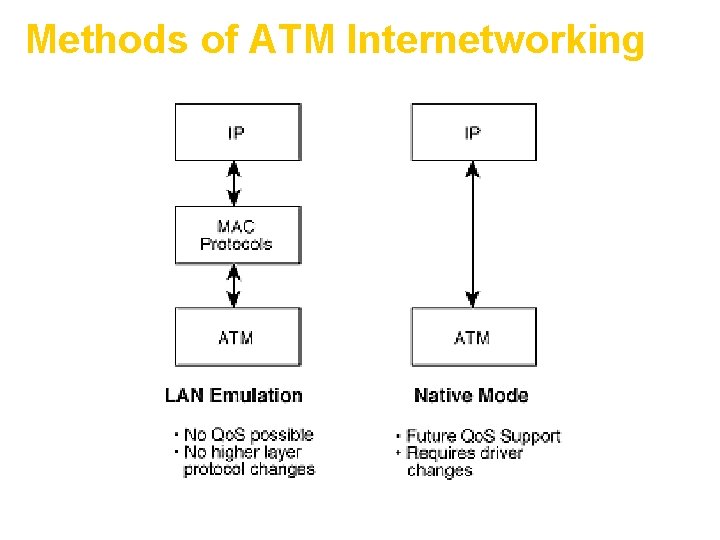 Methods of ATM Internetworking

IP

MAC Protocols

ATM

LAN Emulation

• No QoS possible
• No higher layer protocol changes

IP

ATM

Native Mode

• Future QoS Support
• Requires driver changes